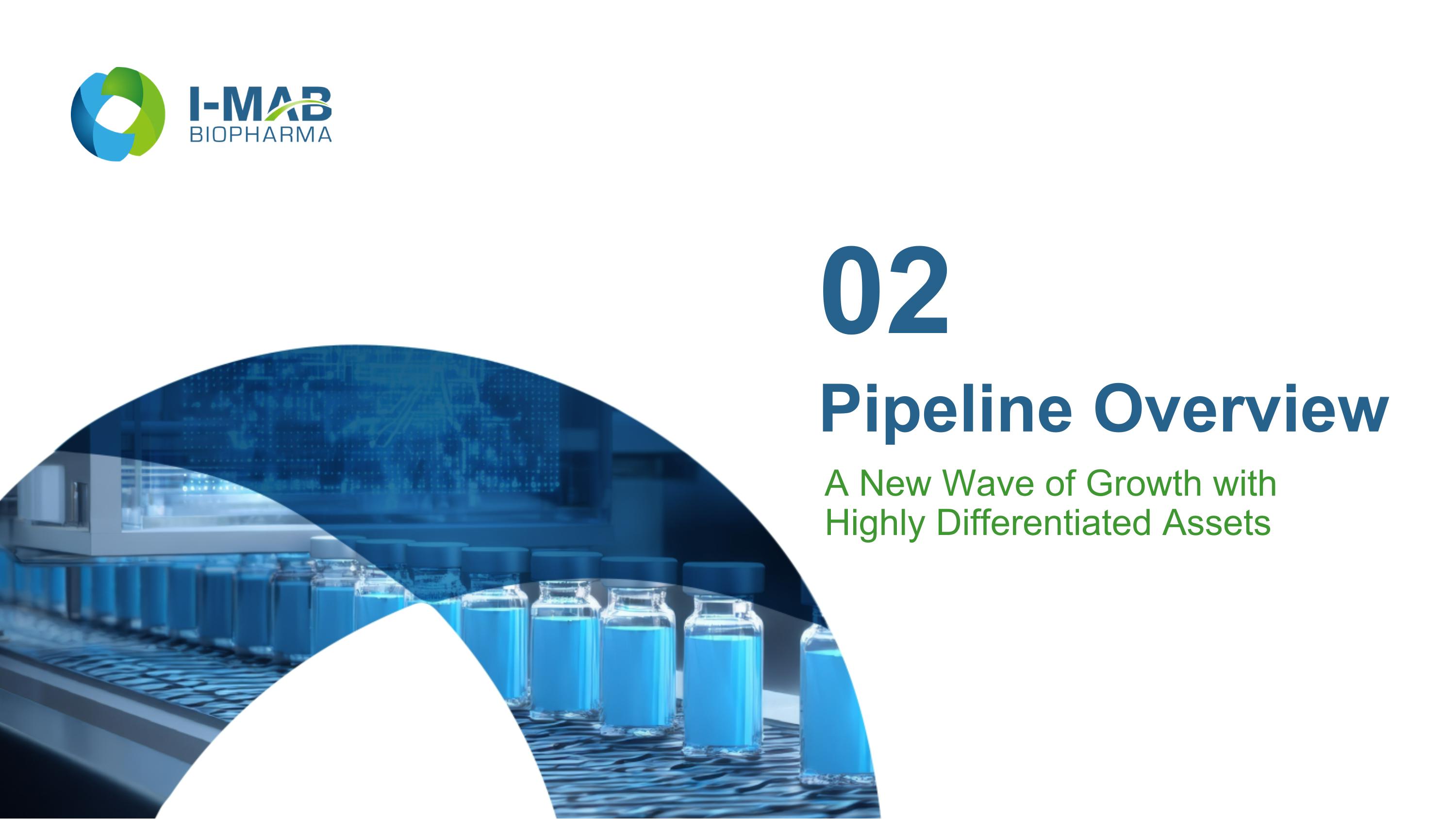 I-MAB
BIOPHARMA

02

Pipeline Overview

A New Wave of Growth with Highly Differentiated Assets